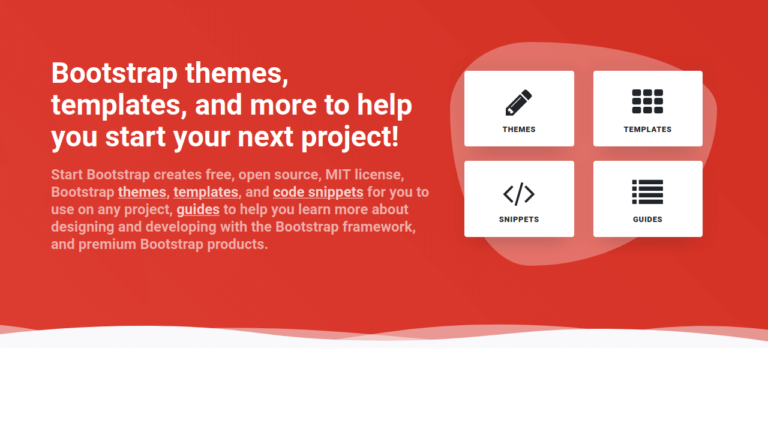 Bootstrap themes, templates, and more to help you start your next project!

Start Bootstrap creates free, open source, MIT license, Bootstrap themes, templates, and code snippets for you to use on any project, guides to help you learn more about designing and developing with the Bootstrap framework, and premium Bootstrap products.

THEMES

TEMPLATES

SNIPPETS

GUIDES